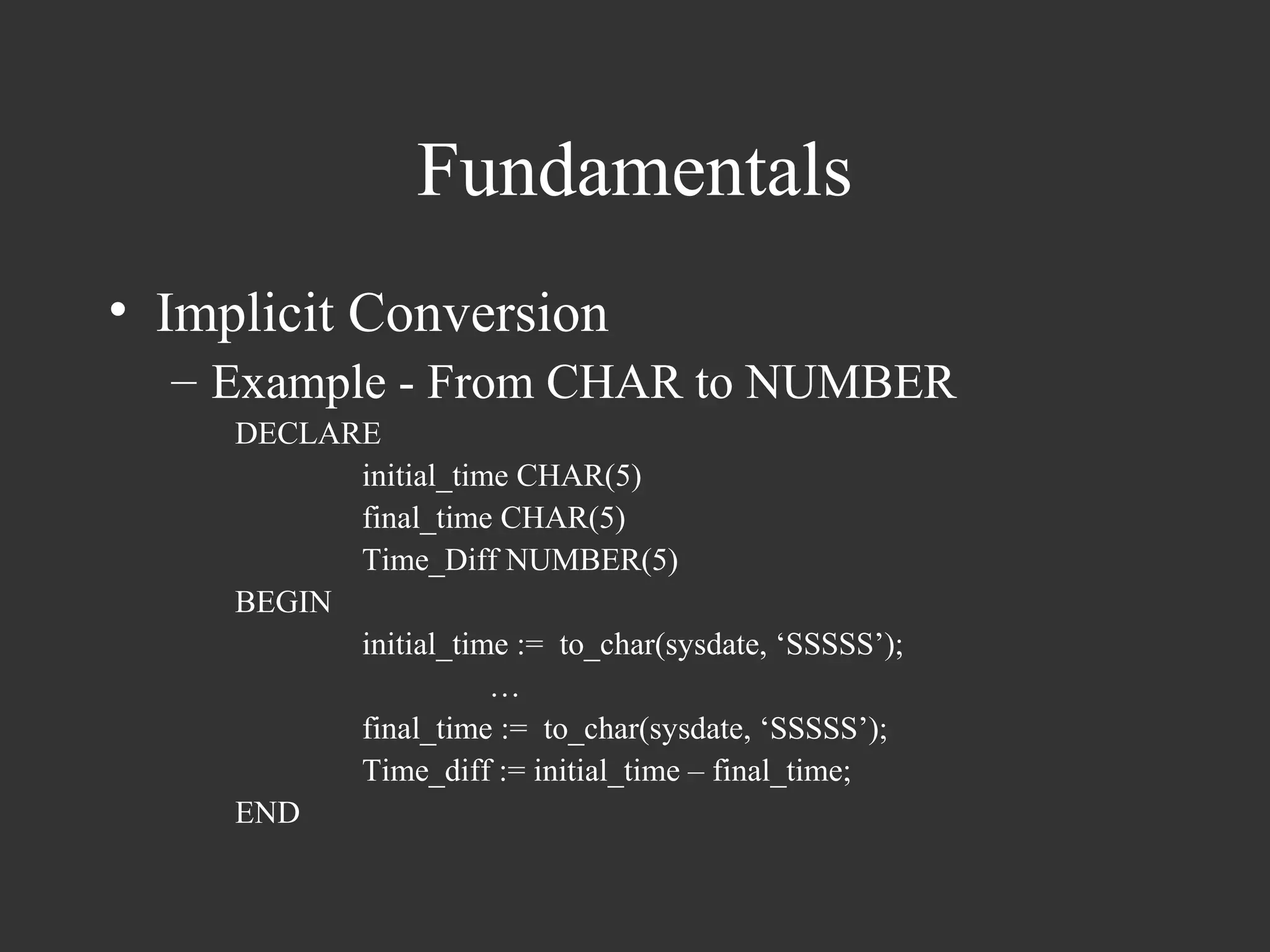 Fundamentals

• Implicit Conversion
– Example - From CHAR to NUMBER

DECLARE
initial_time CHAR(5)
final_time CHAR(5)
Time_Diff NUMBER(5)
BEGIN
initial_time := to_char(sysdate, ‘SSSSS’);
…
final_time := to_char(sysdate, ‘SSSSS’);
Time_diff := initial_time – final_time;
END